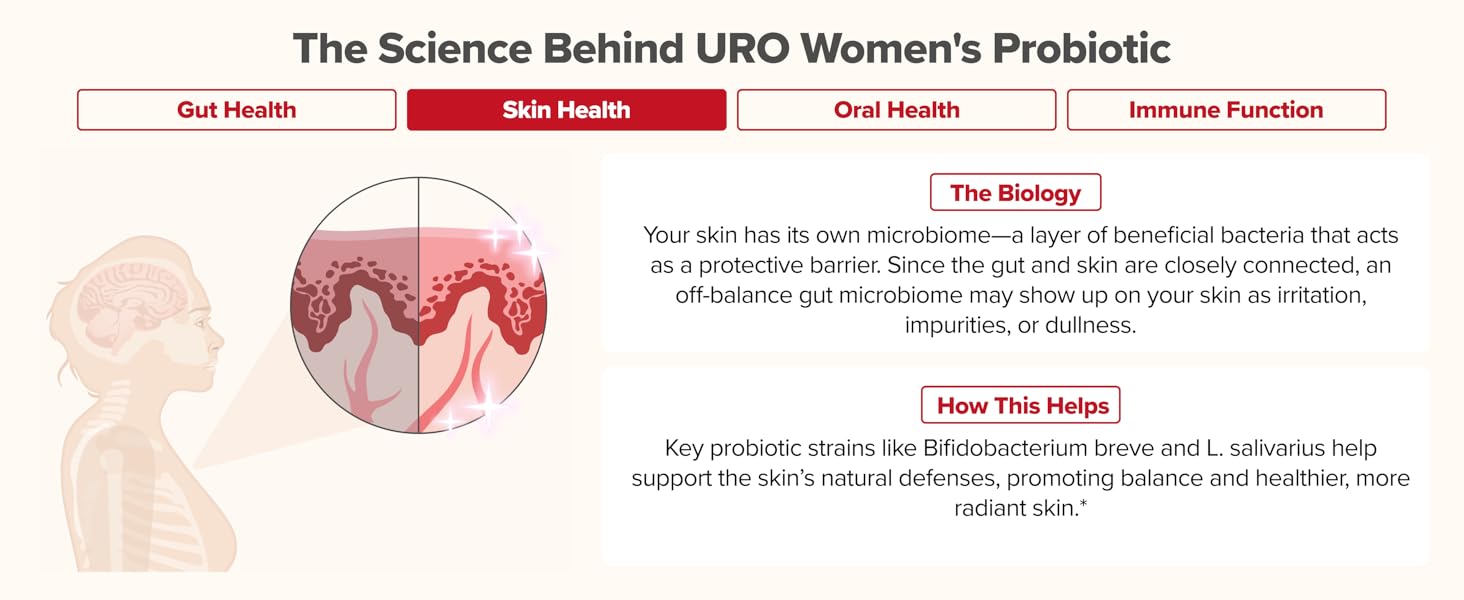 The Science Behind URO Women's Probiotic

Gut Health

Skin Health

Oral Health

Immune Function

The Biology

Your skin has its own microbiome—a layer of beneficial bacteria that acts as a protective barrier. Since the gut and skin are closely connected, an off-balance gut microbiome may show up on your skin as irritation, impurities, or dullness.

How This Helps

Key probiotic strains like Bifidobacterium breve and L. salivarius help support the skin's natural defenses, promoting balance and healthier, more radiant skin.*